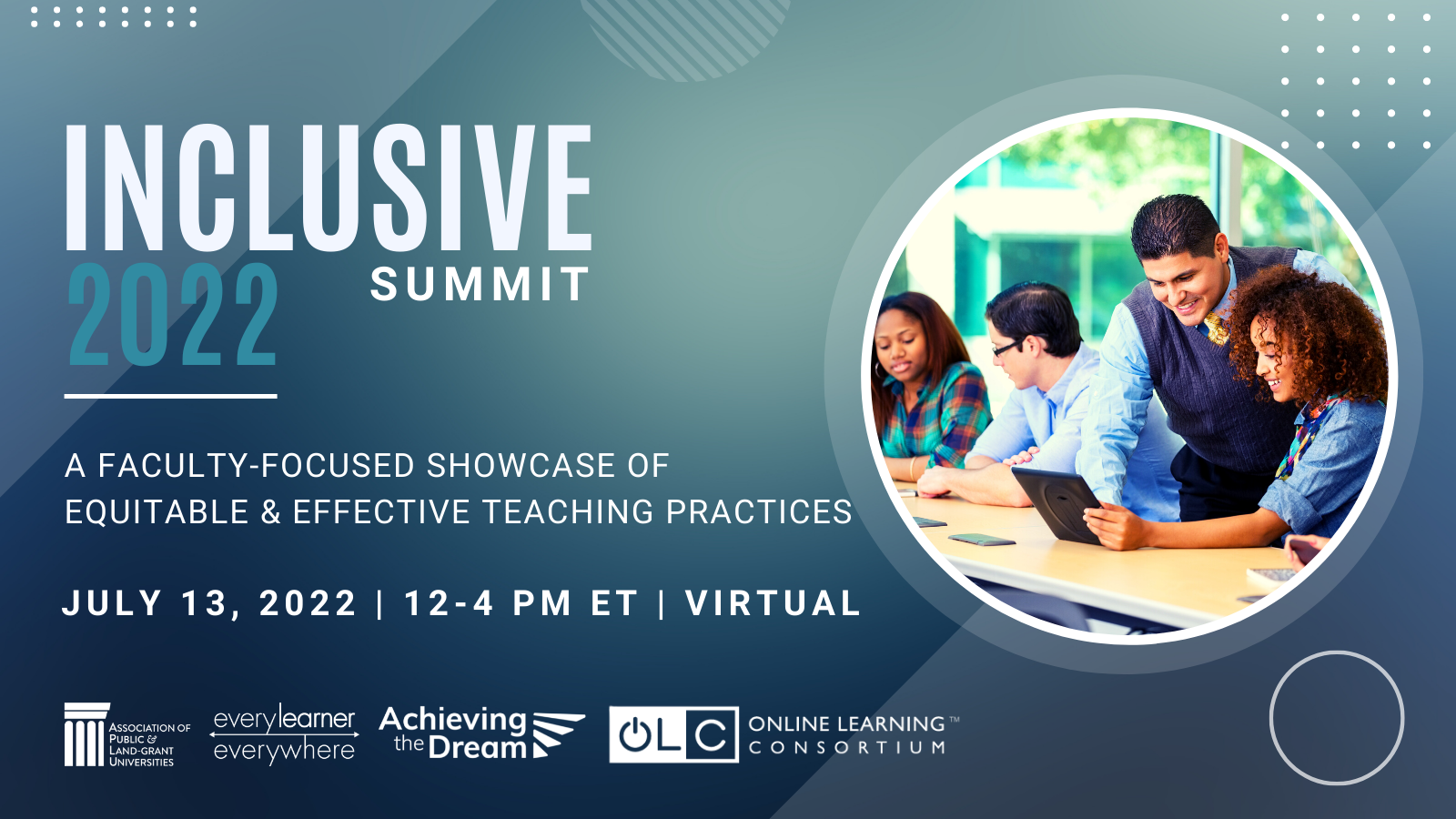 INCLUSIVE
2022 SUMMIT

A FACULTY-FOCUSED SHOWCASE OF EQUITABLE & EFFECTIVE TEACHING PRACTICES

JULY 13, 2022 | 12-4 PM ET | VIRTUAL

ASSOCIATION OF PUBLIC & LAND-GRANT UNIVERSITIES

everylearner everywhere

Achieving the Dream

OLC ONLINE LEARNING™ CONSORTIUM